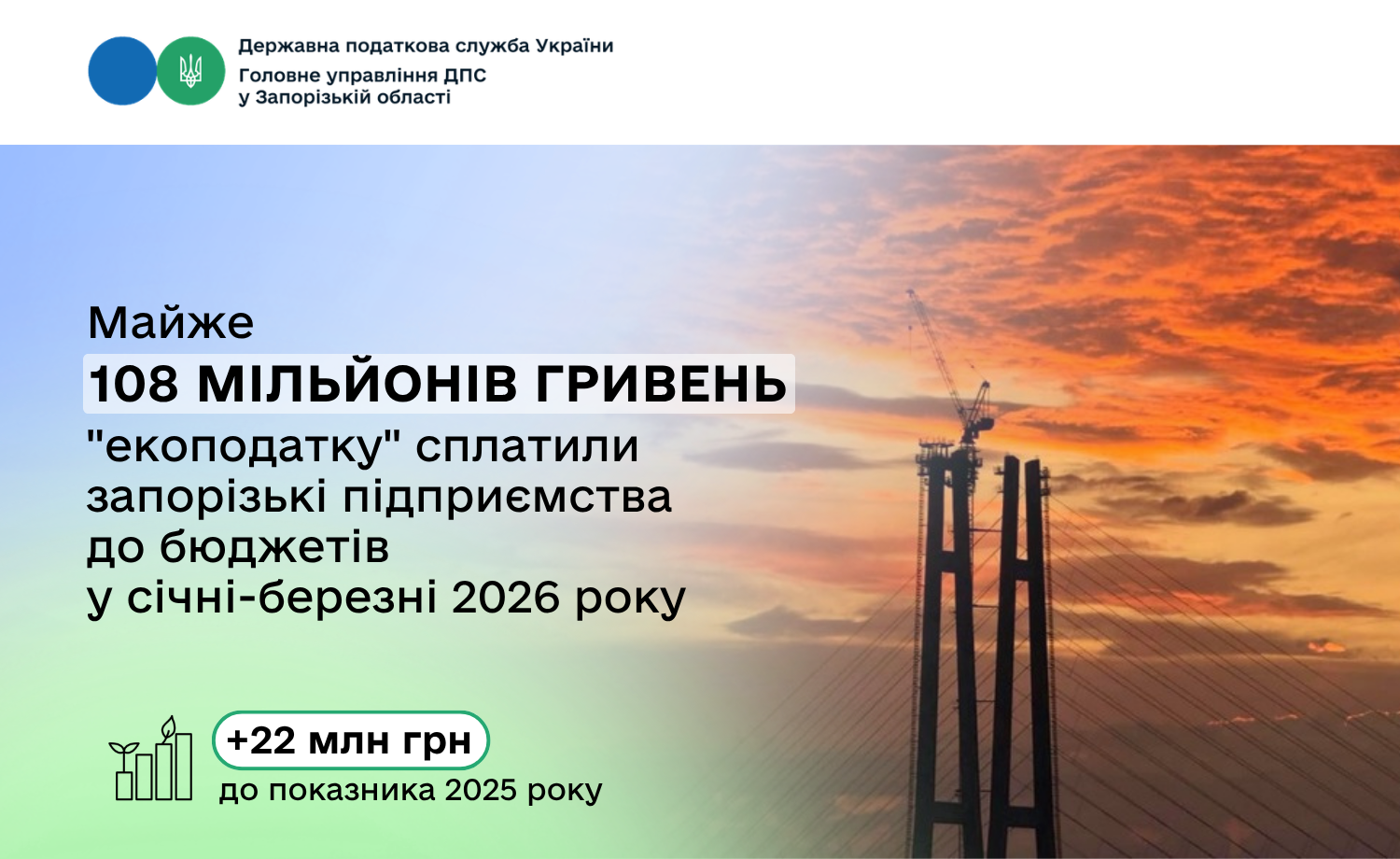 Державна податкова служба України
Головне управління ДПС
у Запорізькій області

Майже
108 МІЛЬЙОНІВ ГРИВЕНЬ
"екоподатку" сплатили запорізькі підприємства до бюджетів у січні-березні 2026 року

+22 млн грн
до показника 2025 року